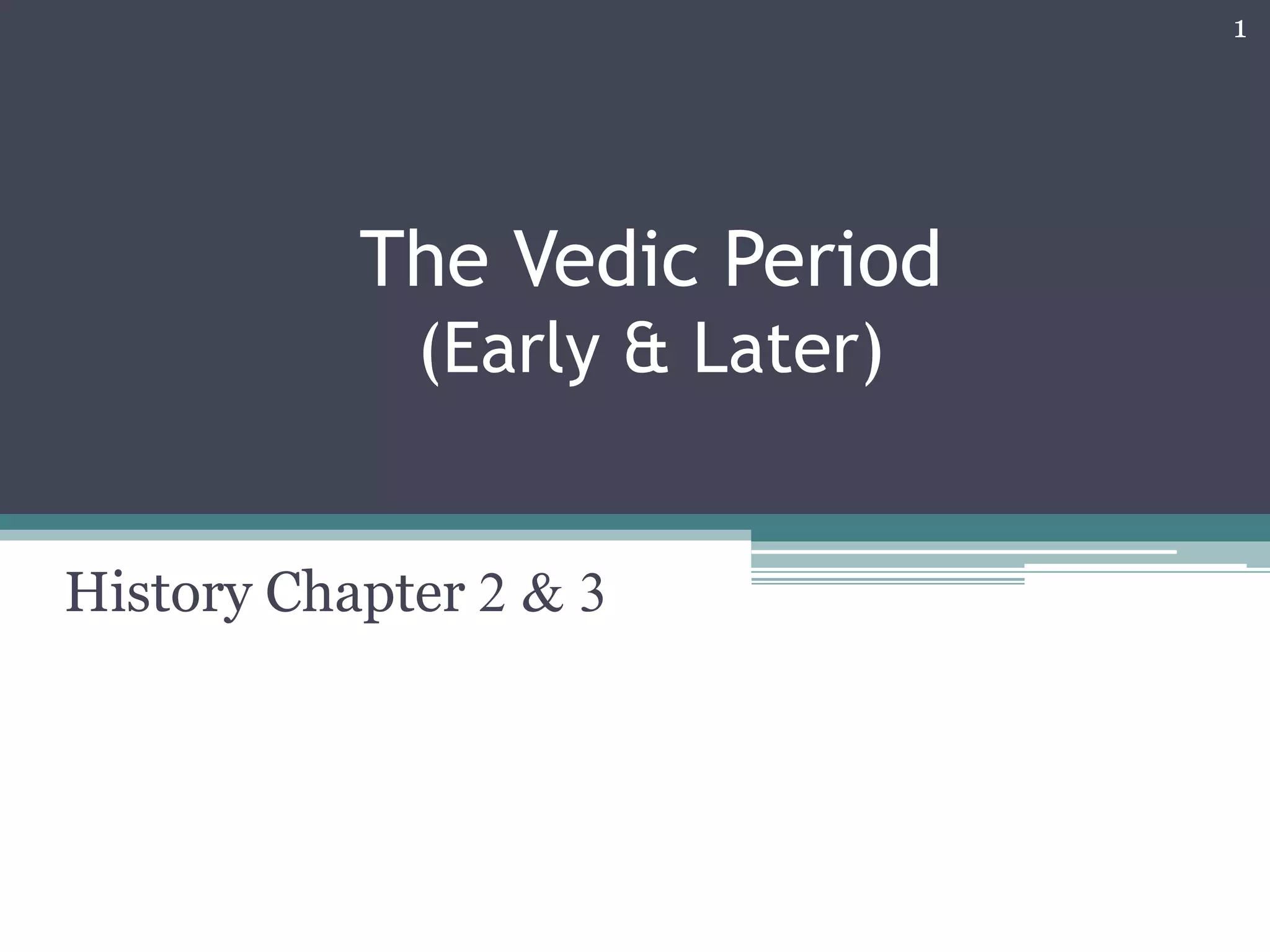 1

The Vedic Period
(Early & Later)

History Chapter 2 & 3